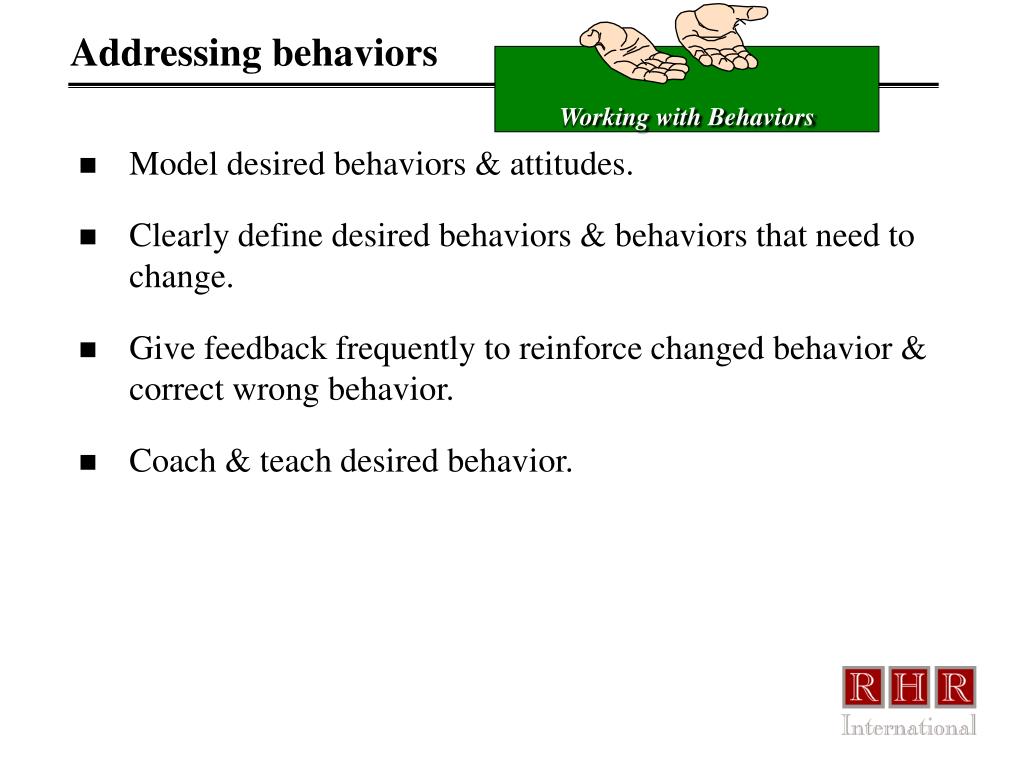 Addressing behaviors

Working with Behaviors

■ Model desired behaviors & attitudes.

■ Clearly define desired behaviors & behaviors that need to change.

■ Give feedback frequently to reinforce changed behavior & correct wrong behavior.

■ Coach & teach desired behavior.

RHR
International